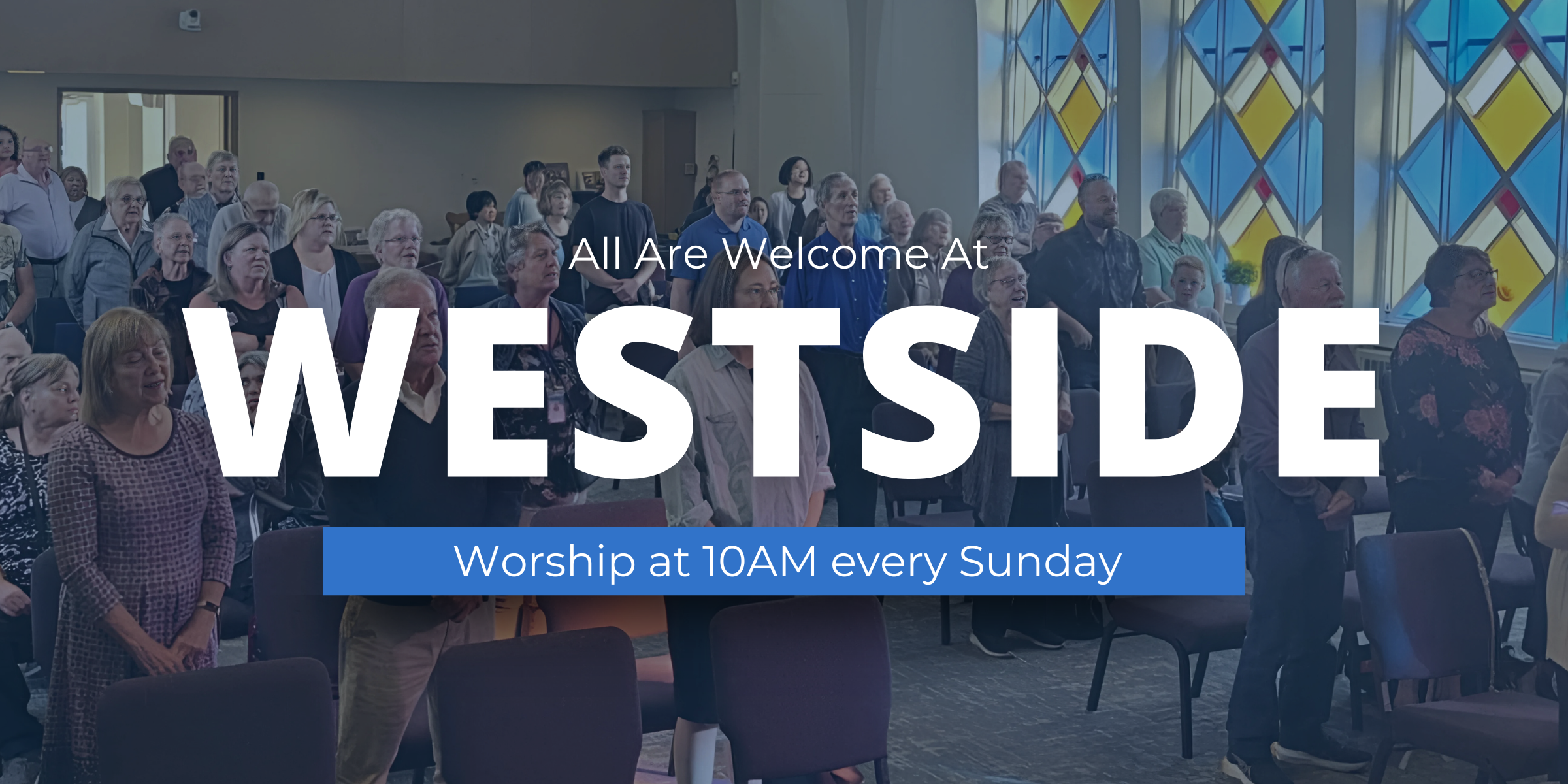 All Are Welcome At

WESTSIDE

Worship at 10AM every Sunday